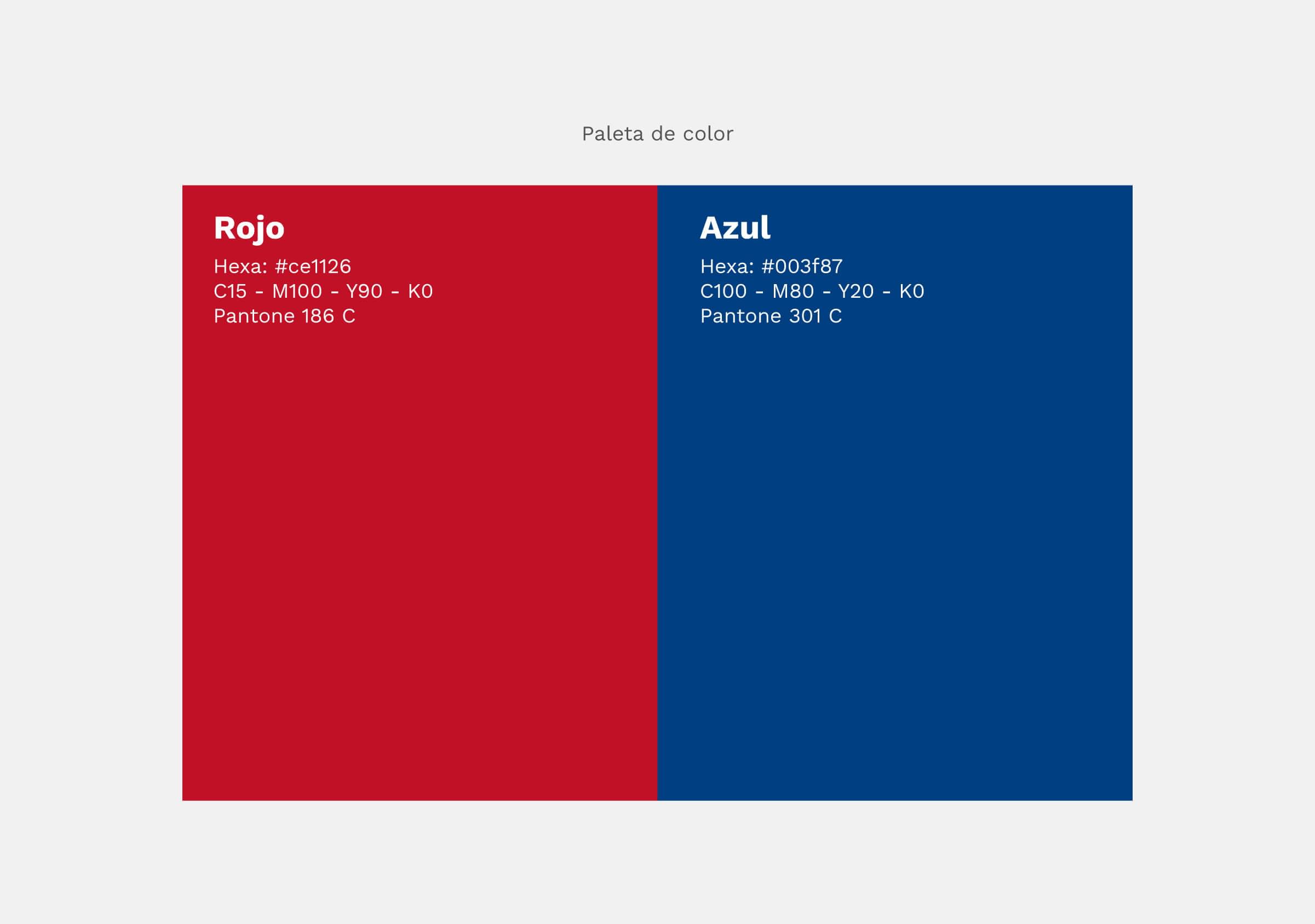 Paleta de color

Rojo
Hexa: #ce1126
C15 - M100 - Y90 - K0
Pantone 186 C

Azul
Hexa: #003f87
C100 - M80 - Y20 - K0
Pantone 301 C